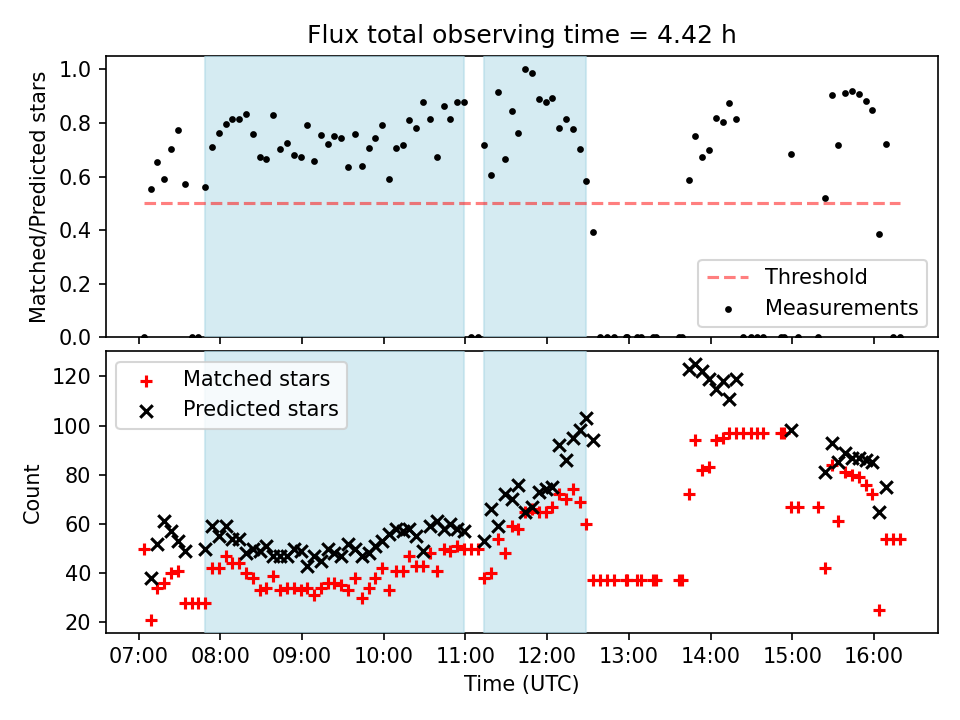 Flux total observing time = 4.42 h

Matched/Predicted stars

1.0
0.8
0.6
0.4
0.2
0.0

Threshold
Measurements

Matched stars
Predicted stars

Count

120
100
80
60
40
20

07:00
08:00
09:00
10:00
11:00
12:00
13:00
14:00
15:00
16:00

Time (UTC)